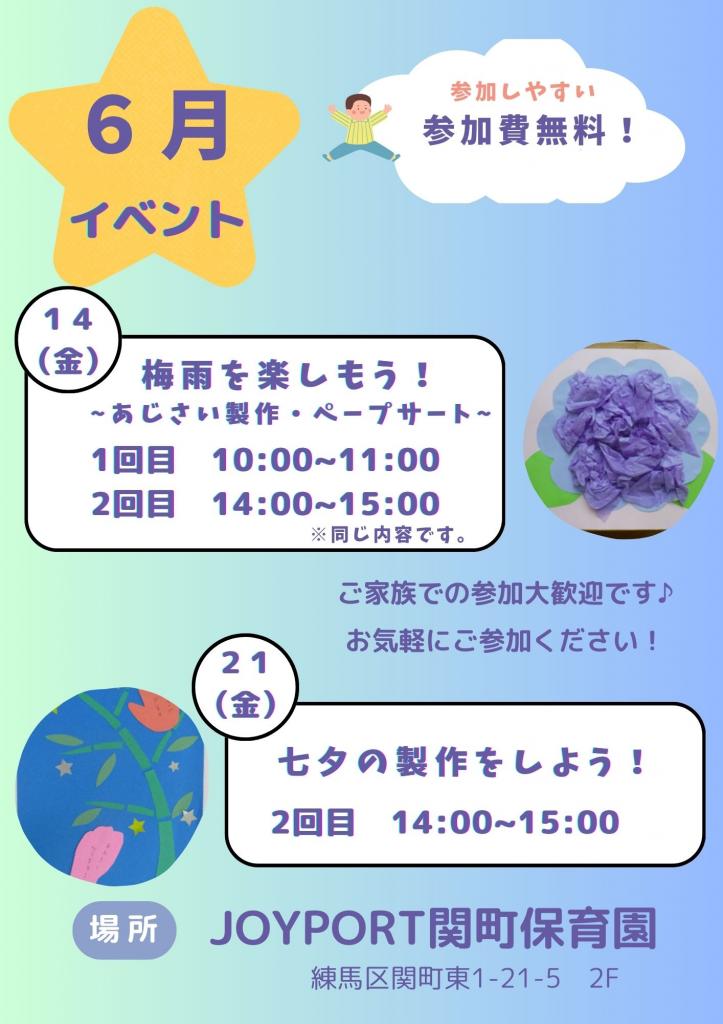 ６月
イベント

参加しやすい
参加費無料！

１４
(金)
梅雨を楽しもう！
~あじさい製作・ペープサート~
1回目　10:00~11:00
2回目　14:00~15:00
※同じ内容です。

ご家族での参加大歓迎です♪
お気軽にご参加ください！

２１
(金)
七夕の製作をしよう！
2回目　14:00~15:00

場所　JOYPORT関町保育園
練馬区関町東1-21-5　2F